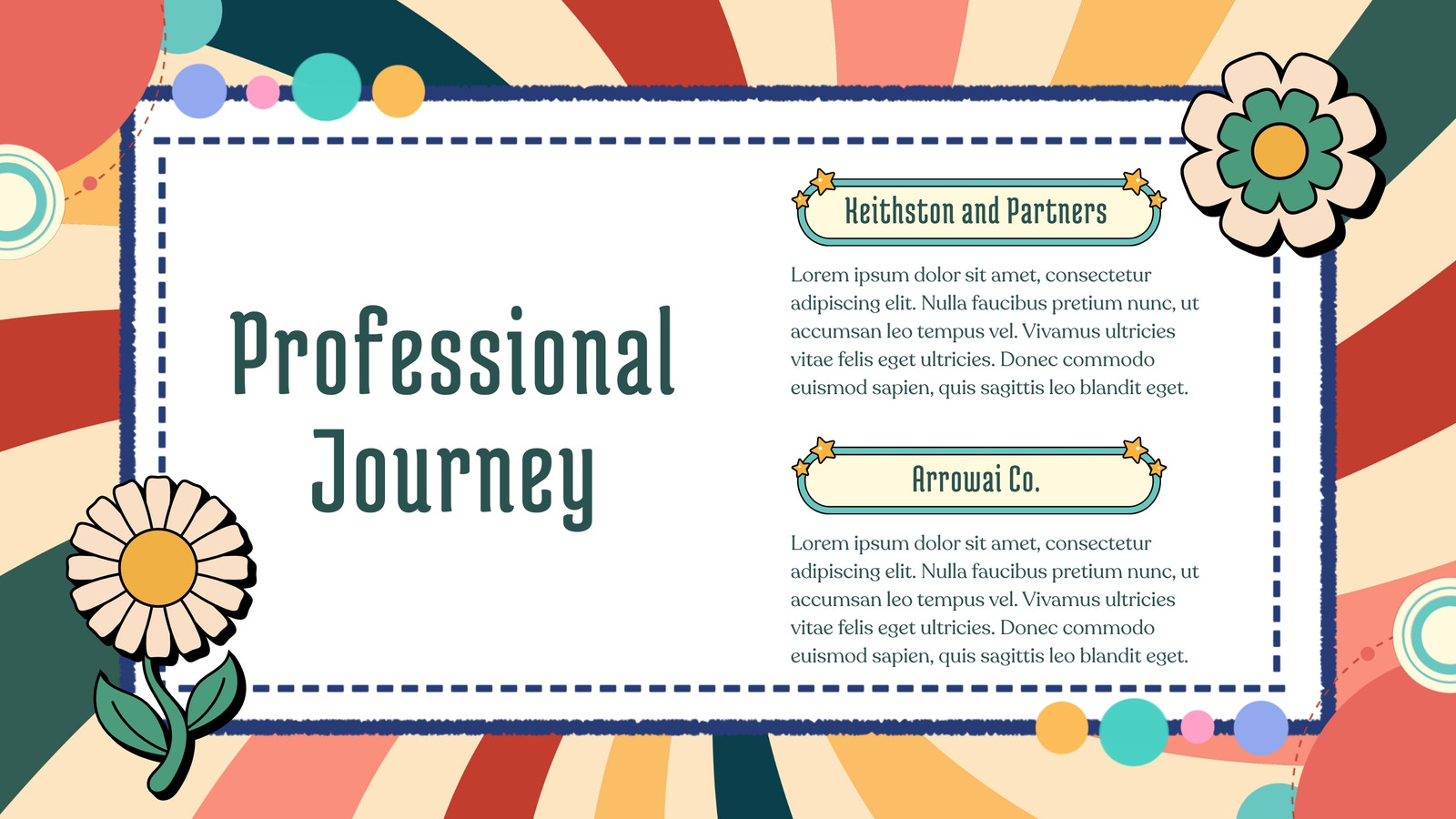 Professional Journey

Keithston and Partners

Lorem ipsum dolor sit amet, consectetur adipiscing elit. Nulla faucibus pretium nunc, ut accumsan leo tempus vel. Vivamus ultricies vitae felis eget ultricies. Donec commodo euismod sapien, quis sagittis leo blandit eget.

Arrowai Co.

Lorem ipsum dolor sit amet, consectetur adipiscing elit. Nulla faucibus pretium nunc, ut accumsan leo tempus vel. Vivamus ultricies vitae felis eget ultricies. Donec commodo euismod sapien, quis sagittis leo blandit eget.